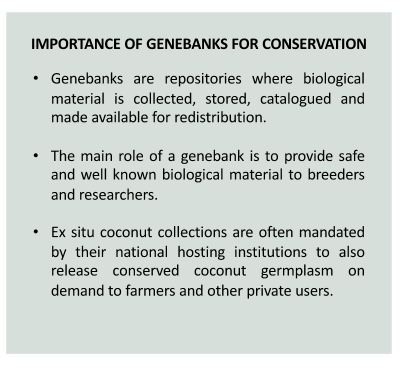 IMPORTANCE OF GENEBANKS FOR CONSERVATION

• Genebanks are repositories where biological material is collected, stored, catalogued and made available for redistribution.

• The main role of a genebank is to provide safe and well known biological material to breeders and researchers.

• Ex situ coconut collections are often mandated by their national hosting institutions to also release conserved coconut germplasm on demand to farmers and other private users.